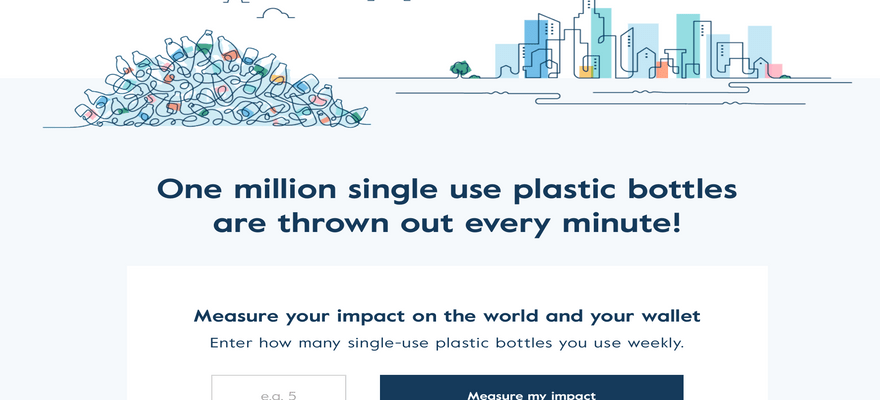 One million single use plastic bottles are thrown out every minute!

Measure your impact on the world and your wallet

Enter how many single-use plastic bottles you use weekly.

e.g. 5

Measure my impact